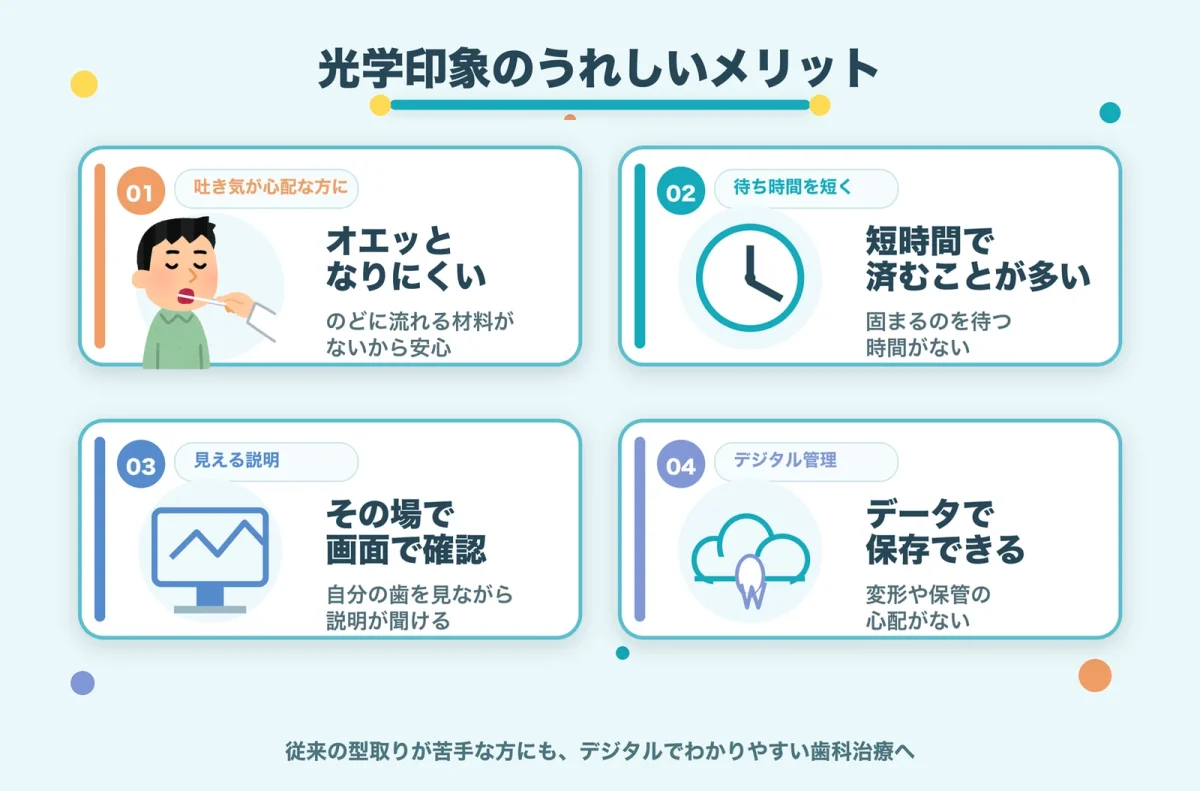 光学印象のうれしいメリット

01 吐き気が心配な方に

オエッとなりにくい

のどに流れる材料がないから安心

02 待ち時間を短く

短時間で済むことが多い

固まるのを待つ時間がない

03 見える説明

その場で画面で確認

自分の歯を見ながら説明が聞ける

04 デジタル管理

データで保存できる

変形や保管の心配がない

従来の型取りが苦手な方にも、デジタルでわかりやすい歯科治療へ